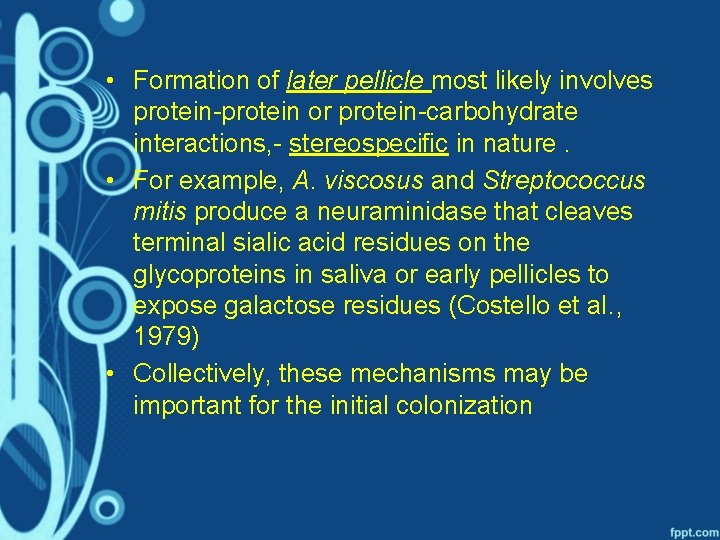 • Formation of later pellicle most likely involves protein-protein or protein-carbohydrate interactions,- stereospecific in nature .

• For example, A. viscosus and Streptococcus mitis produce a neuraminidase that cleaves terminal sialic acid residues on the glycoproteins in saliva or early pellicles to expose galactose residues (Costello et al., 1979)

• Collectively, these mechanisms may be important for the initial colonization

fppt.com